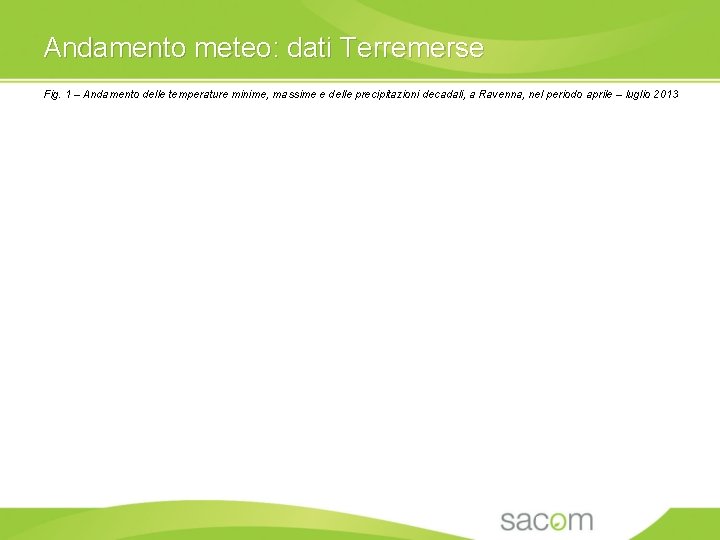 Andamento meteo: dati Terremerse

Fig. 1 – Andamento delle temperature minime, massime e delle precipitazioni decadali, a Ravenna, nel periodo aprile – luglio 2013

sacom